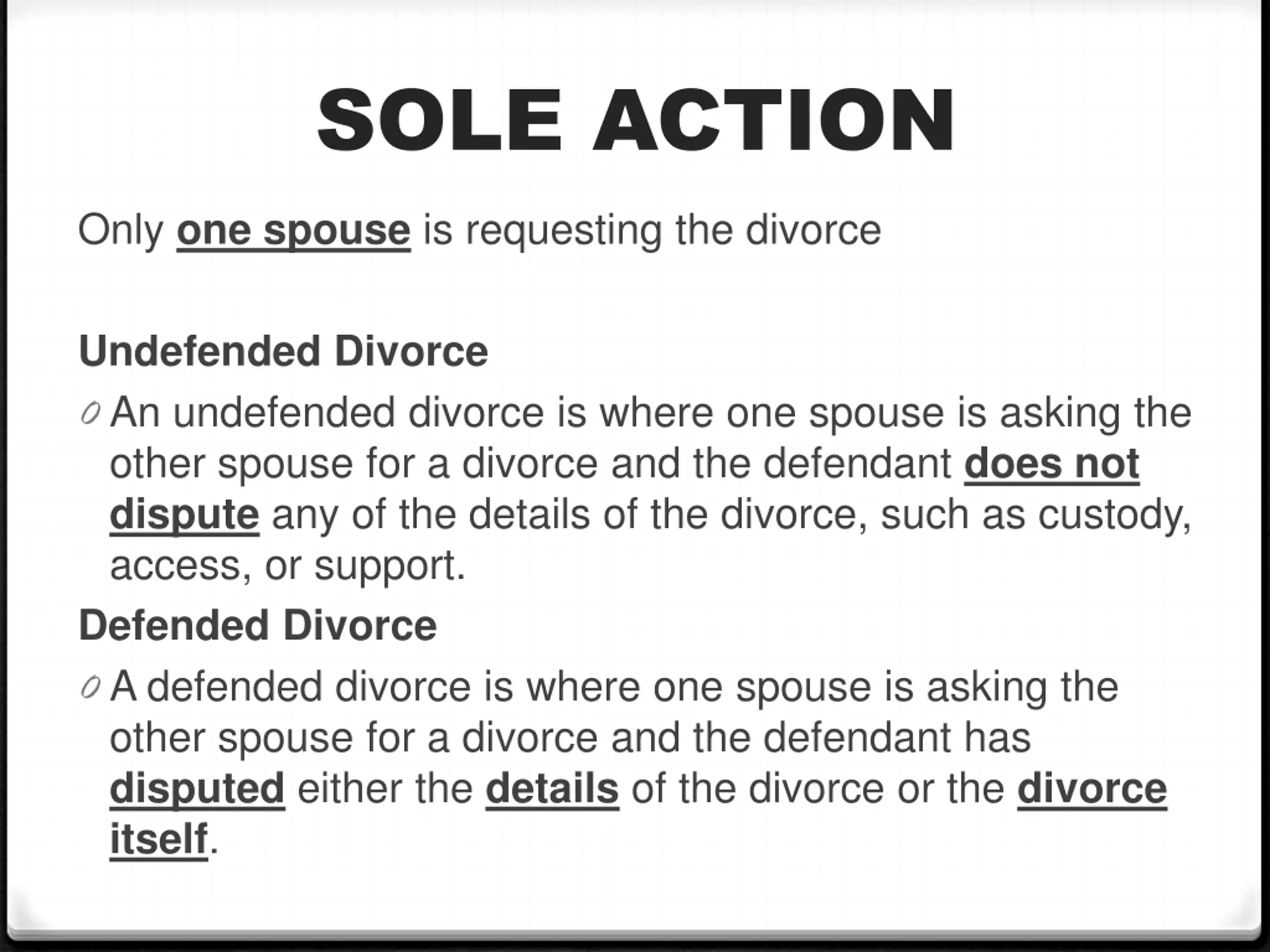 SOLE ACTION

Only one spouse is requesting the divorce

Undefended Divorce

An undefended divorce is where one spouse is asking the other spouse for a divorce and the defendant does not dispute any of the details of the divorce, such as custody, access, or support.

Defended Divorce

A defended divorce is where one spouse is asking the other spouse for a divorce and the defendant has disputed either the details of the divorce or the divorce itself.